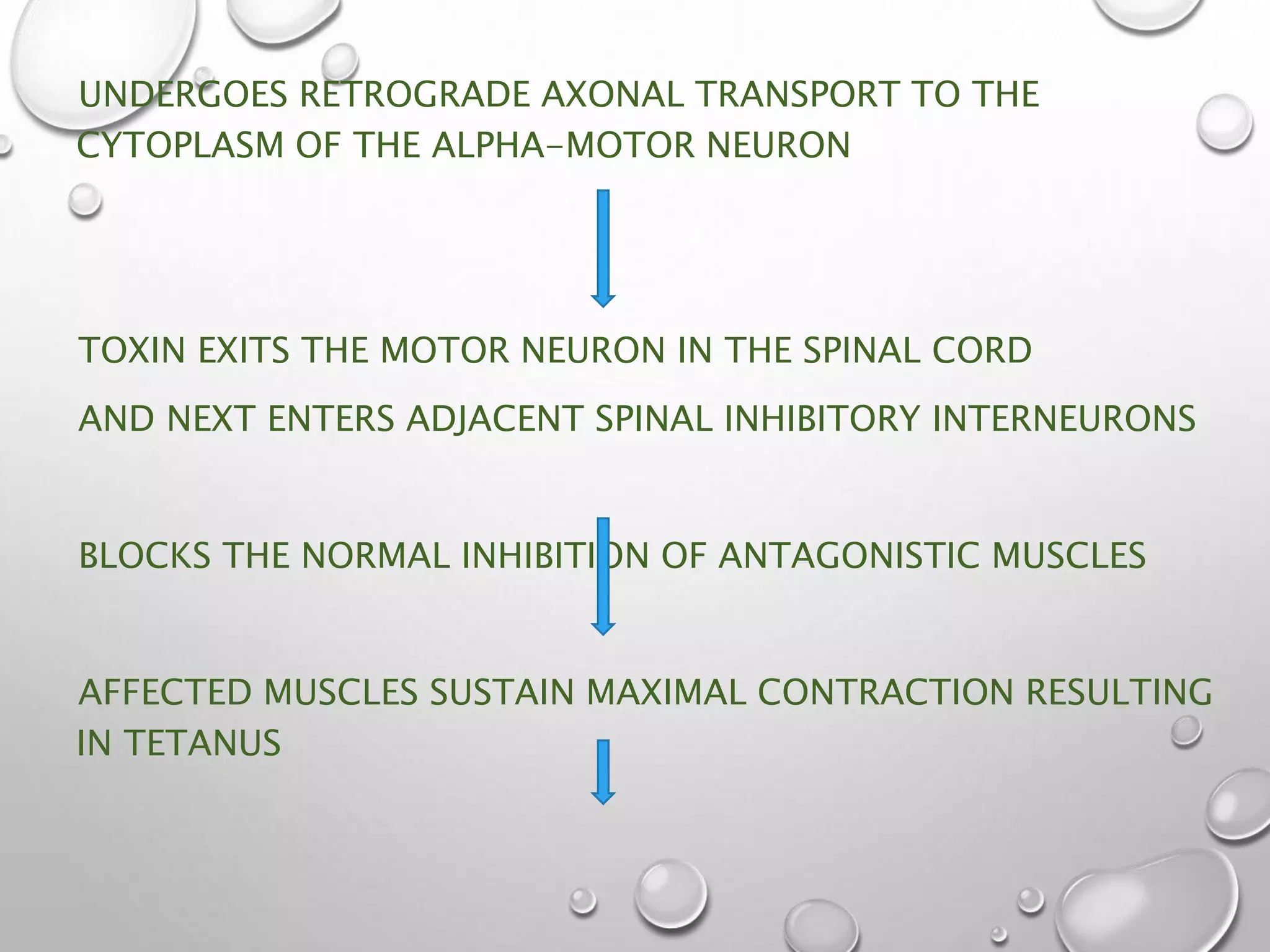 UNDERGOES RETROGRADE AXONAL TRANSPORT TO THE CYTOPLASM OF THE ALPHA-MOTOR NEURON

TOXIN EXITS THE MOTOR NEURON IN THE SPINAL CORD

AND NEXT ENTERS ADJACENT SPINAL INHIBITORY INTERNEURONS

BLOCKS THE NORMAL INHIBITION OF ANTAGONISTIC MUSCLES

AFFECTED MUSCLES SUSTAIN MAXIMAL CONTRACTION RESULTING IN TETANUS